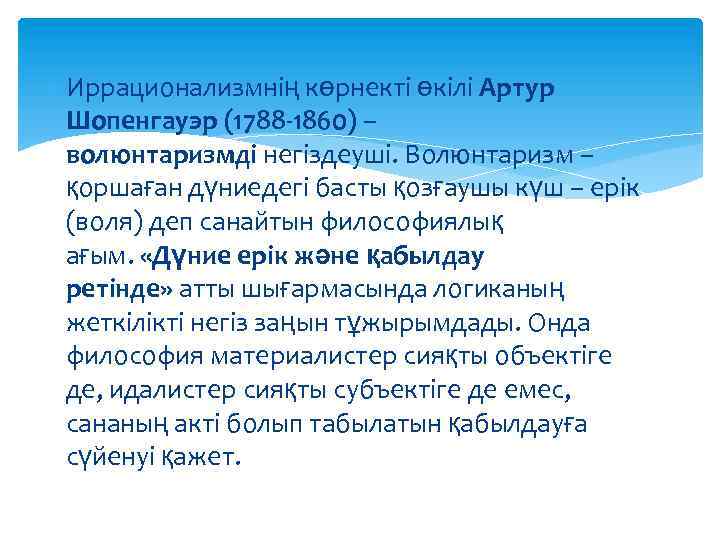 Иррационализмнің көрнекті өкілі Артур Шопенгауэр (1788-1860) – волюнтаризмді негіздеуші. Волюнтаризм – қоршаған дүниедегі басты қозғаушы күш – ерік (воля) деп санайтын философиялық ағым. «Дүние ерік және қабылдау ретінде» атты шығармасында логиканың жеткілікті негіз заңын тұжырымдады. Онда философия материалистер сияқты объектіге де, идалистер сияқты субъектіге де емес, сананың акті болып табылатын қабылдауға сүйенуі қажет.